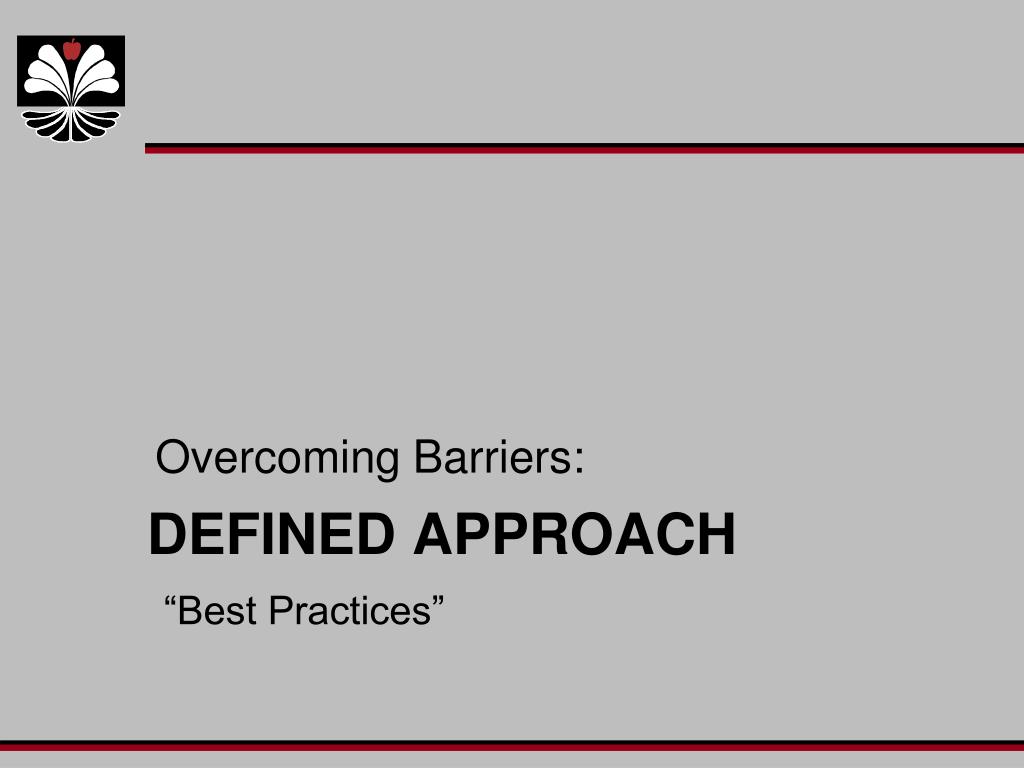 Overcoming Barriers:

DEFINED APPROACH

“Best Practices”